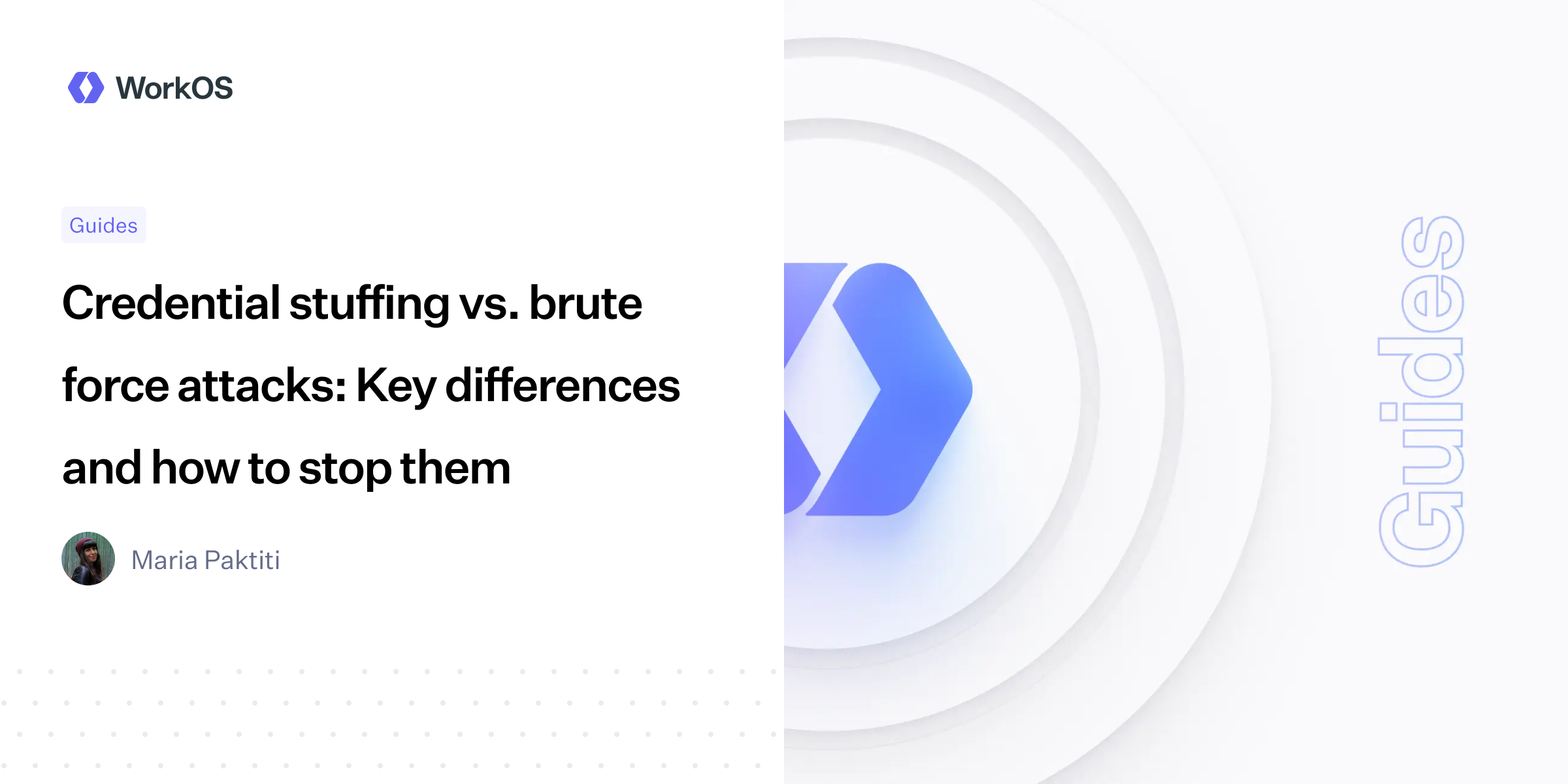 WorkOS

Guides

Credential stuffing vs. brute force attacks: Key differences and how to stop them

Maria Paktiti

Guides